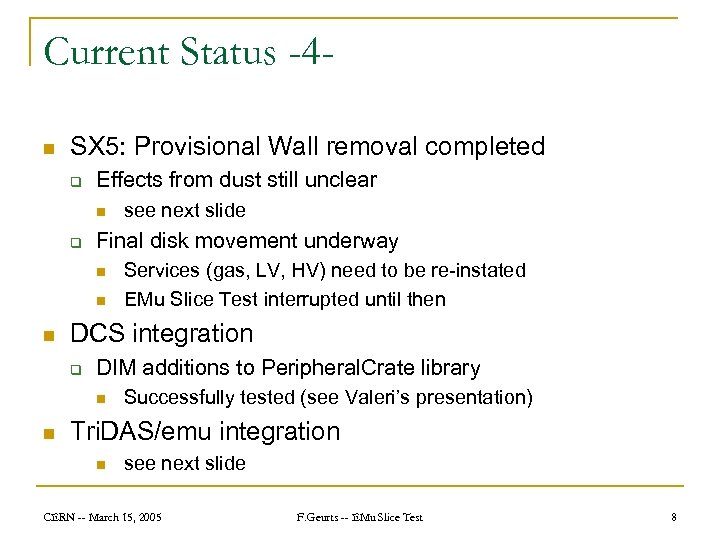 Current Status -4-

SX5: Provisional Wall removal completed

Effects from dust still unclear

see next slide

Final disk movement underway

Services (gas, LV, HV) need to be re-instated

EMu Slice Test interrupted until then

DCS integration

DIM additions to PeripheralCrate library

Successfully tested (see Valeri's presentation)

TriDAS/emu integration

see next slide

CERN -- March 15, 2005 F.Geurts -- EMu Slice Test 8